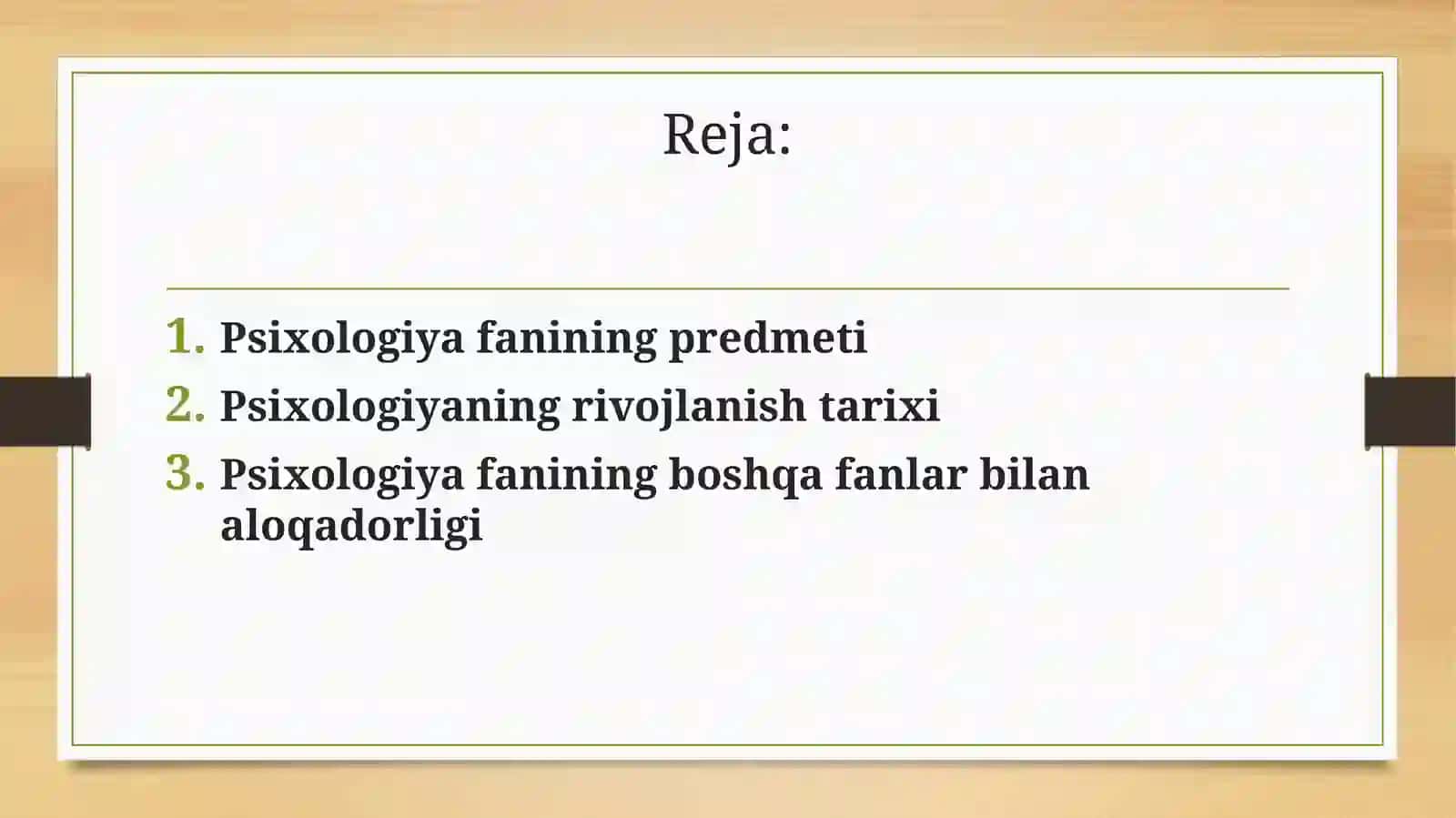 Reja:

1. Psixologiya fanining predmeti
2. Psixologiyaning rivojlanish tarixi
3. Psixologiya fanining boshqa fanlar bilan aloqadorligi